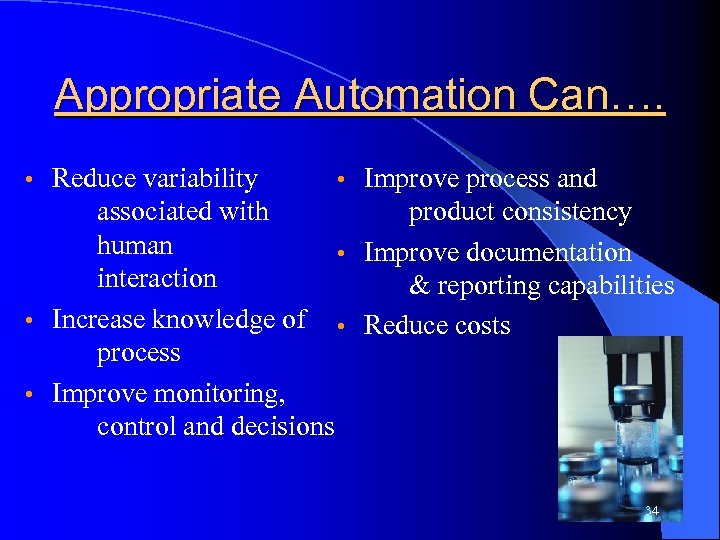 Appropriate Automation Can….

• Reduce variability associated with human interaction
• Increase knowledge of process
• Improve monitoring, control and decisions

• Improve process and product consistency
• Improve documentation & reporting capabilities
• Reduce costs

34